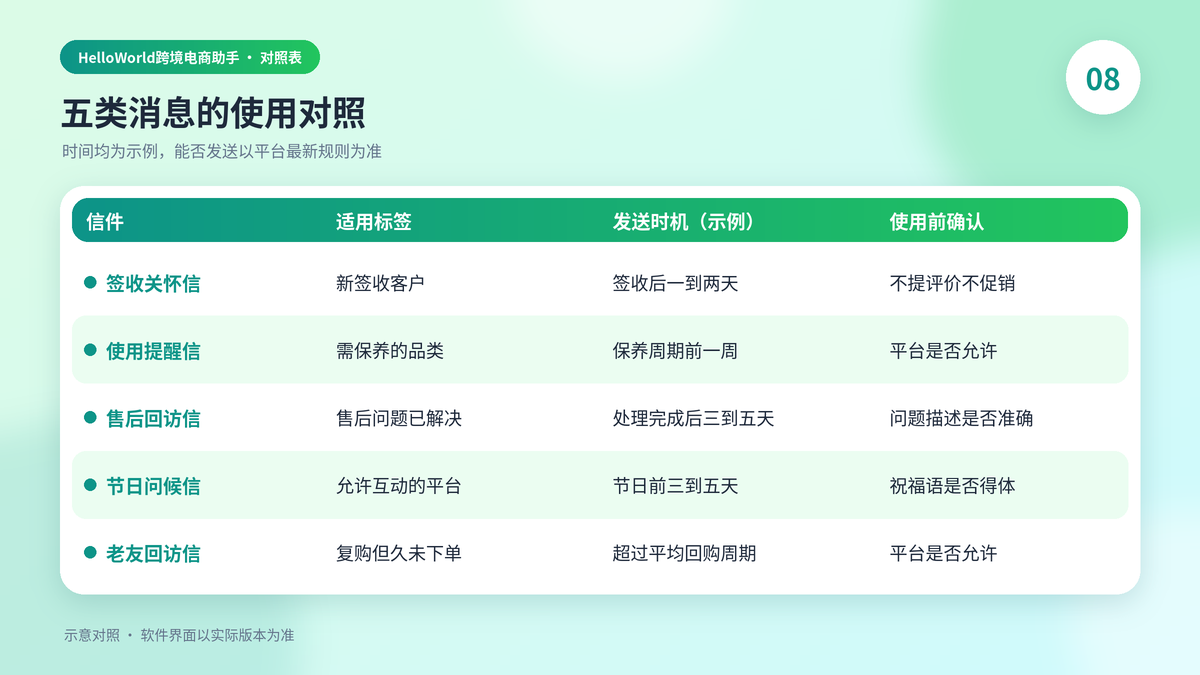 HelloWorld跨境电商助手 · 对照表

08

五类消息的使用对照

时间均为示例，能否发送以平台最新规则为准

| 信件 | 适用标签 | 发送时机（示例） | 使用前确认 |
|---|---|---|---|
| 签收关怀信 | 新签收客户 | 签收后一到两天 | 不提评价不促销 |
| 使用提醒信 | 需保养的品类 | 保养周期前一周 | 平台是否允许 |
| 售后回访信 | 售后问题已解决 | 处理完成后三到五天 | 问题描述是否准确 |
| 节日问候信 | 允许互动的平台 | 节日前三到五天 | 祝福语是否得体 |
| 老友回访信 | 复购但久未下单 | 超过平均回购周期 | 平台是否允许 |

示意对照 · 软件界面以实际版本为准